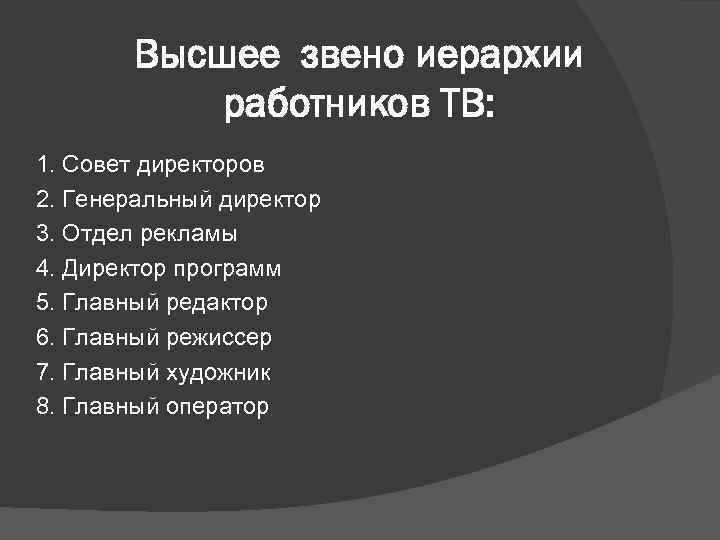 Высшее звено иерархии работников ТВ:

1. Совет директоров
2. Генеральный директор
3. Отдел рекламы
4. Директор программ
5. Главный редактор
6. Главный режиссер
7. Главный художник
8. Главный оператор